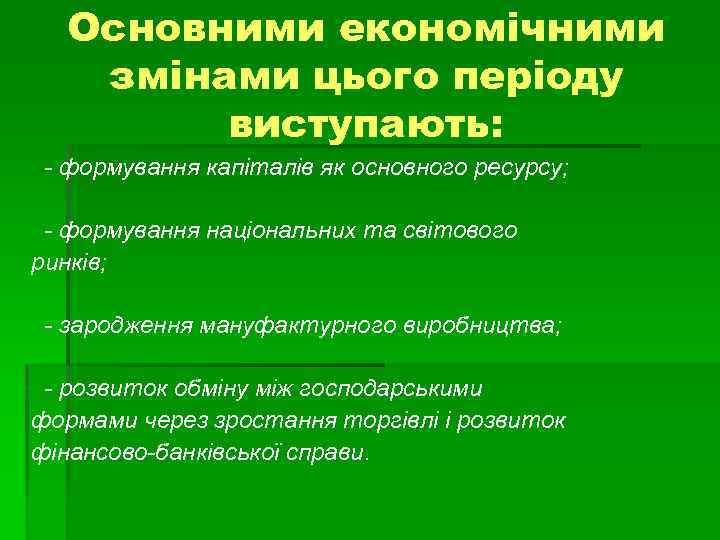 Основними економічними змінами цього періоду виступають:

- формування капіталів як основного ресурсу;

- формування національних та світового ринків;

- зародження мануфактурного виробництва;

- розвиток обміну між господарськими формами через зростання торгівлі і розвиток фінансово-банківської справи.